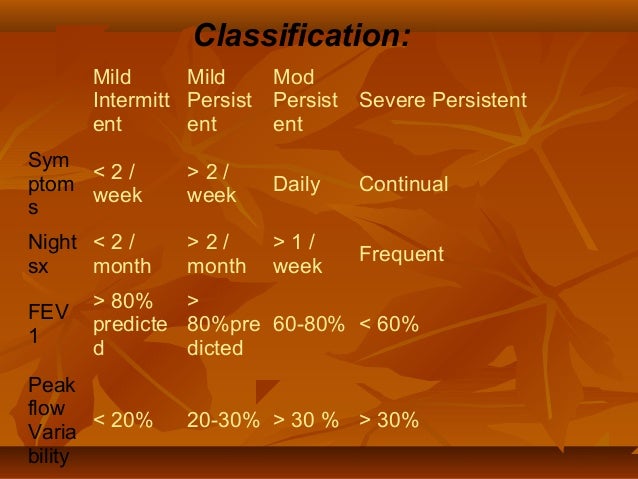 Classification:

| | Mild Intermittent | Mild Persistent | Mod Persistent | Severe Persistent |
|---|---|---|---|---|
| Symptoms | < 2 / week | > 2 / week | Daily | Continual |
| Night sx | < 2 / month | > 2 / month | > 1 / week | Frequent |
| FEV 1 | > 80% predicted | > 80%predicted | 60-80% | < 60% |
| Peak flow Variability | < 20% | 20-30% | > 30 % | > 30% |